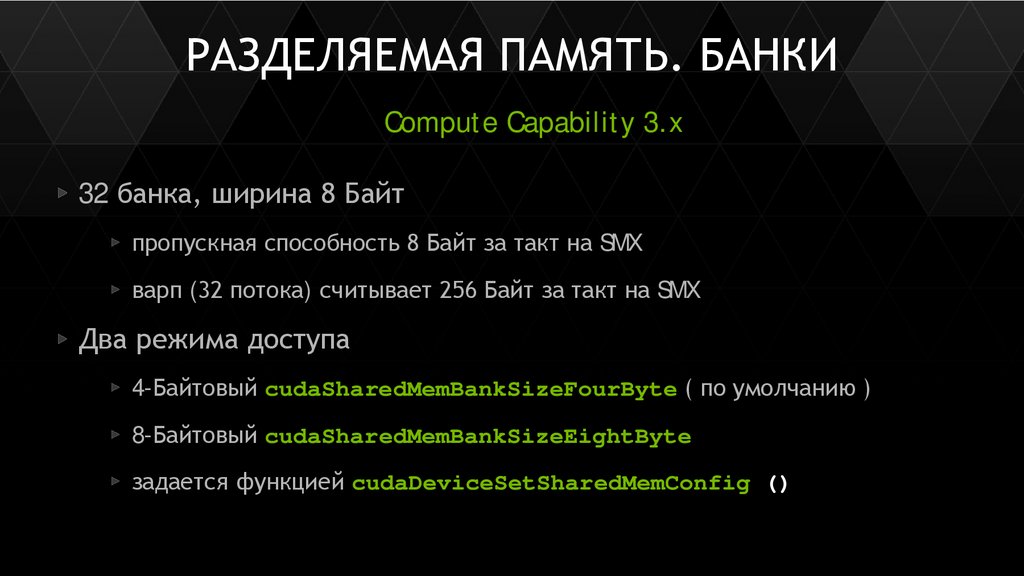 РАЗДЕЛЯЕМАЯ ПАМЯТЬ. БАНКИ

Compute Capability 3.x

32 банка, ширина 8 Байт

пропускная способность 8 Байт за такт на SMX

варп (32 потока) считывает 256 Байт за такт на SMX

Два режима доступа

4-Байтовый cudaSharedMemBankSizeFourByte ( по умолчанию )

8-Байтовый cudaSharedMemBankSizeEightByte

задается функцией cudaDeviceSetSharedMemConfig ()